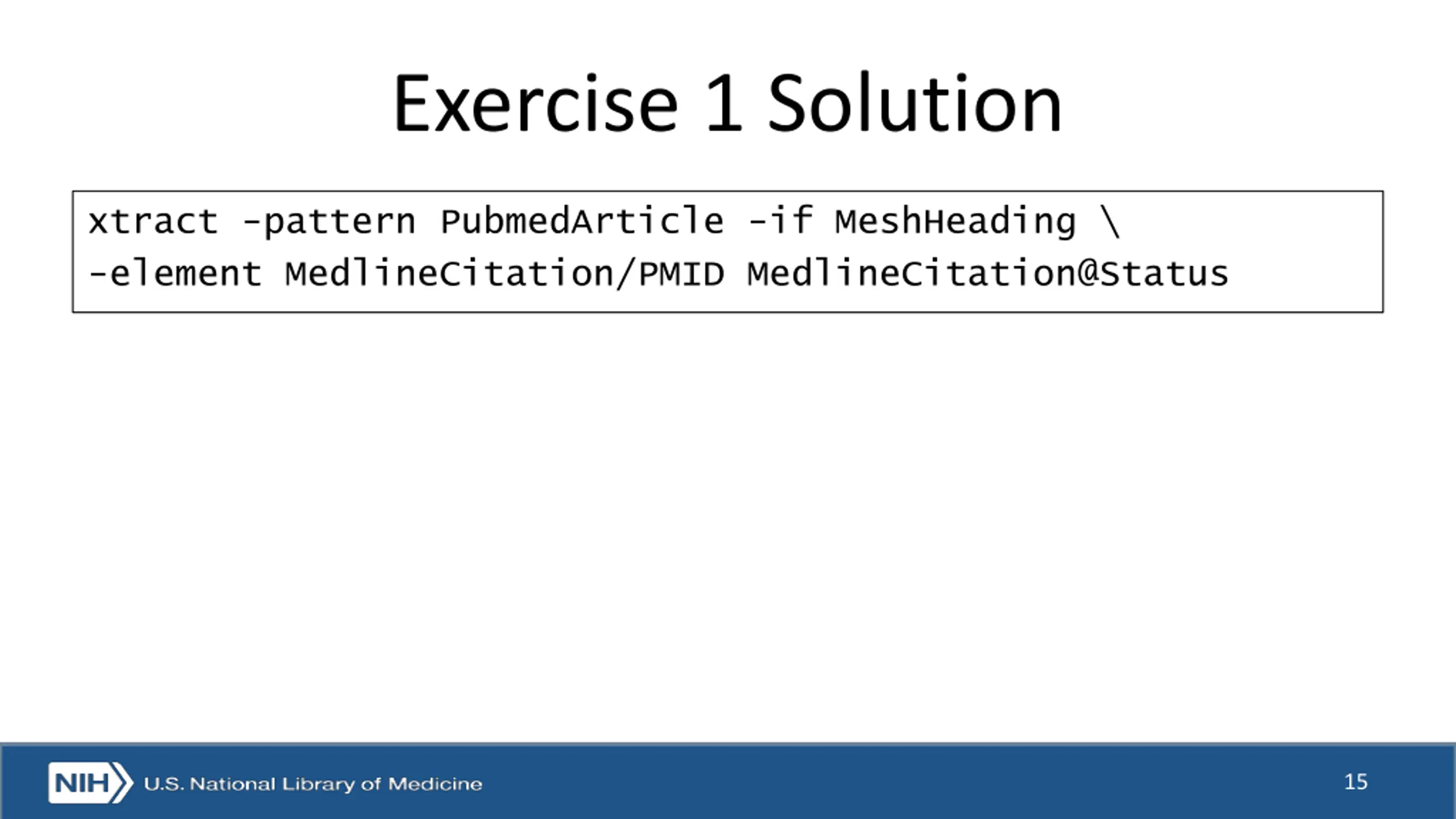 Exercise 1 Solution

xtract -pattern PubmedArticle -if MeshHeading \
-element MedlineCitation/PMID MedlineCitation@Status

NIH U.S. National Library of Medicine

15